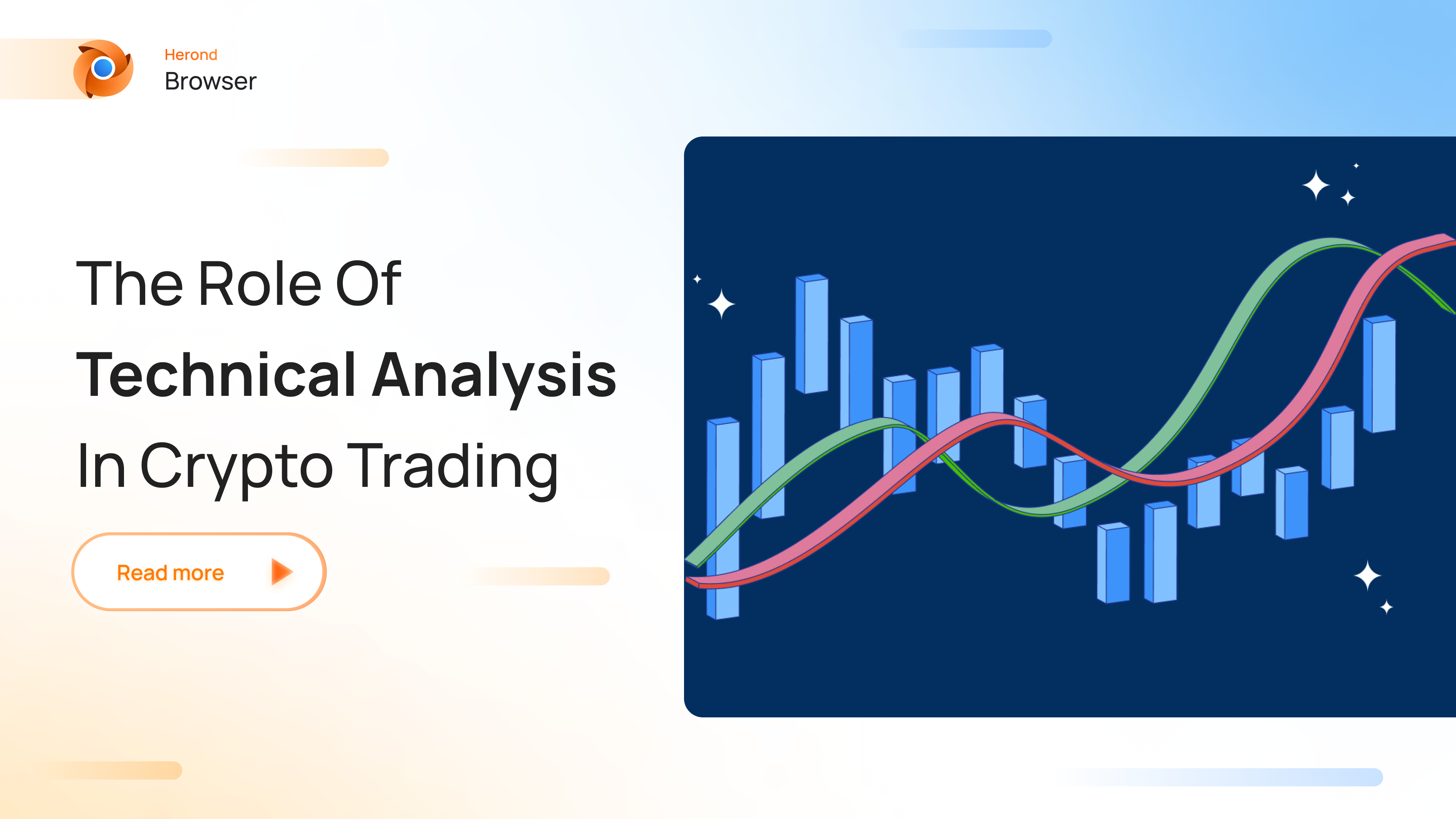 Herond
Browser

The Role Of
Technical Analysis
In Crypto Trading

Read more